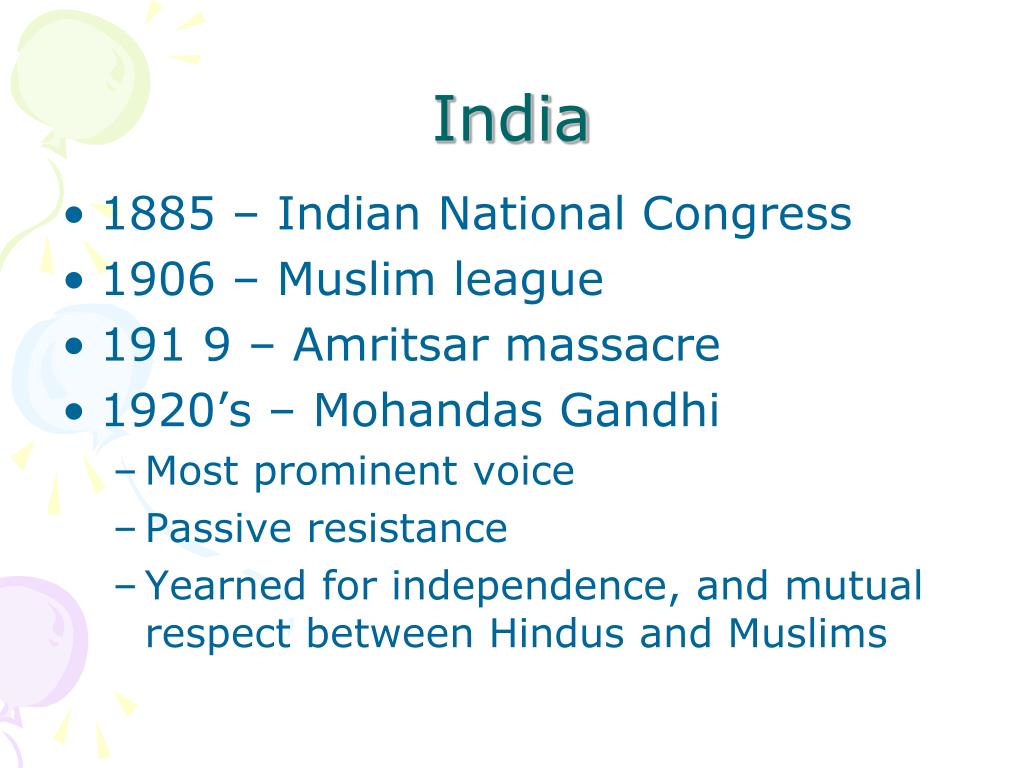 India

• 1885 – Indian National Congress
• 1906 – Muslim league
• 191 9 – Amritsar massacre
• 1920’s – Mohandas Gandhi
  – Most prominent voice
  – Passive resistance
  – Yearned for independence, and mutual respect between Hindus and Muslims